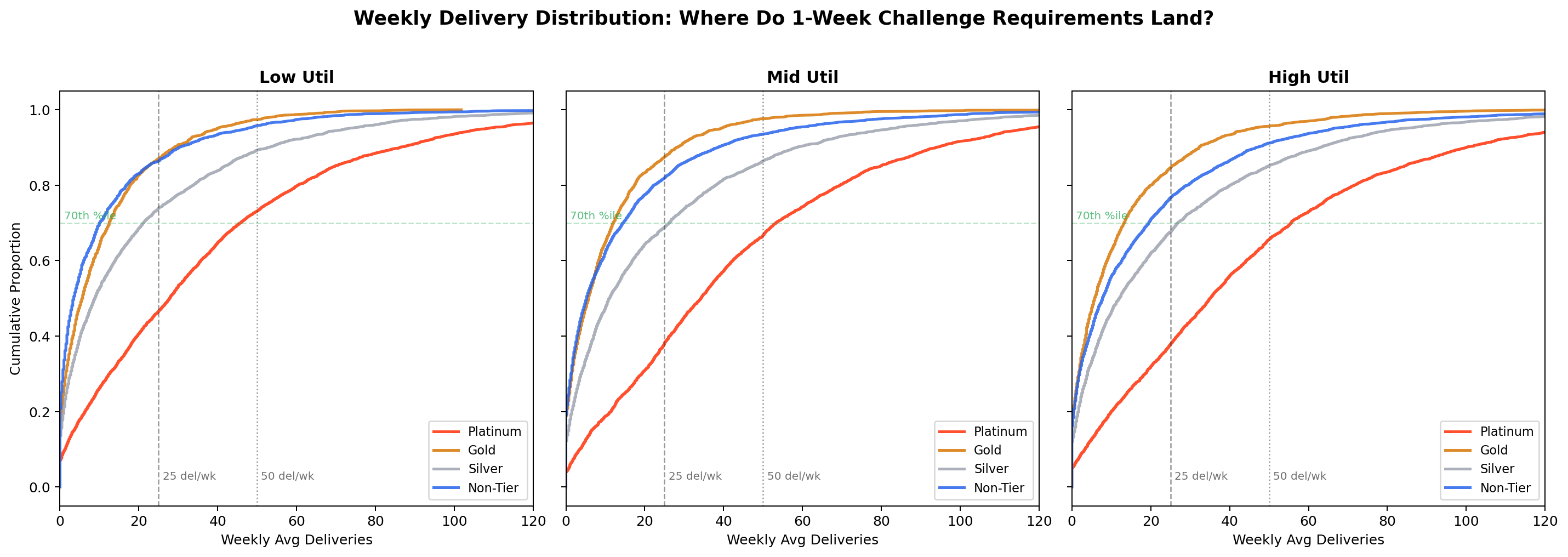 Weekly Delivery Distribution: Where Do 1-Week Challenge Requirements Land?

Low Util

Cumulative Proportion

1.0
0.8
0.6
0.4
0.2
0.0

70th %ile

25 del/wk
50 del/wk

Platinum
Gold
Silver
Non-Tier

0 20 40 60 80 100 120

Weekly Avg Deliveries

Mid Util

70th %ile

25 del/wk
50 del/wk

Platinum
Gold
Silver
Non-Tier

0 20 40 60 80 100 120

Weekly Avg Deliveries

High Util

70th %ile

25 del/wk
50 del/wk

Platinum
Gold
Silver
Non-Tier

0 20 40 60 80 100 120

Weekly Avg Deliveries